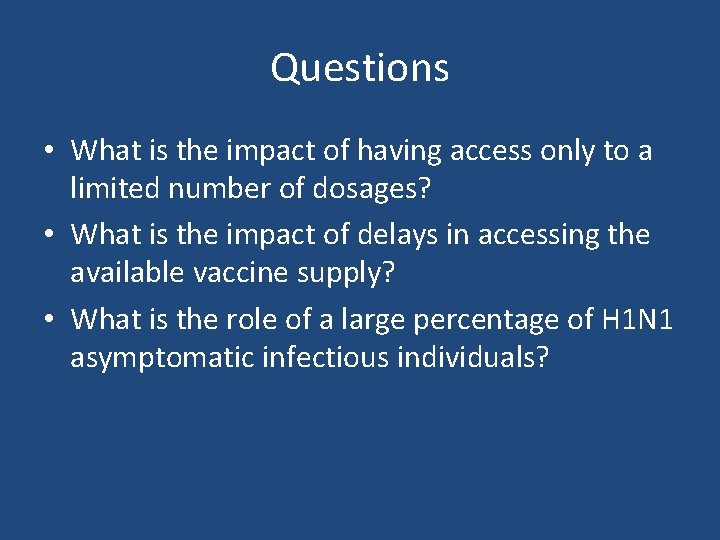 Questions

• What is the impact of having access only to a limited number of dosages?
• What is the impact of delays in accessing the available vaccine supply?
• What is the role of a large percentage of H1N1 asymptomatic infectious individuals?